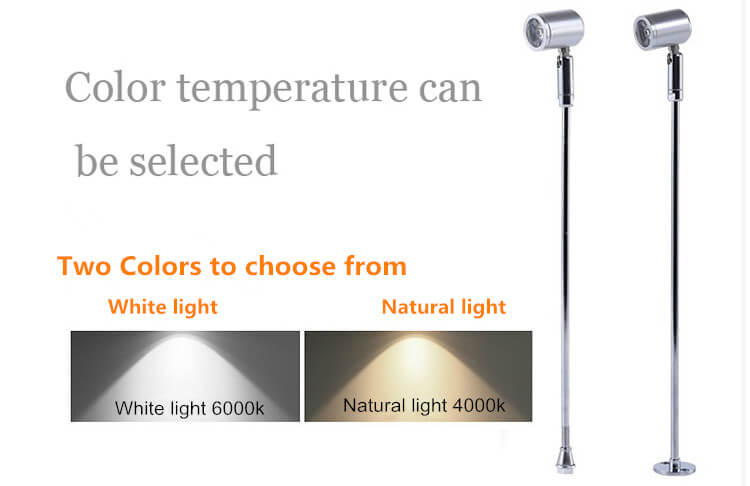 Color temperature can be selected

Two Colors to choose from

White light

Natural light

White light 6000k

Natural light 4000k